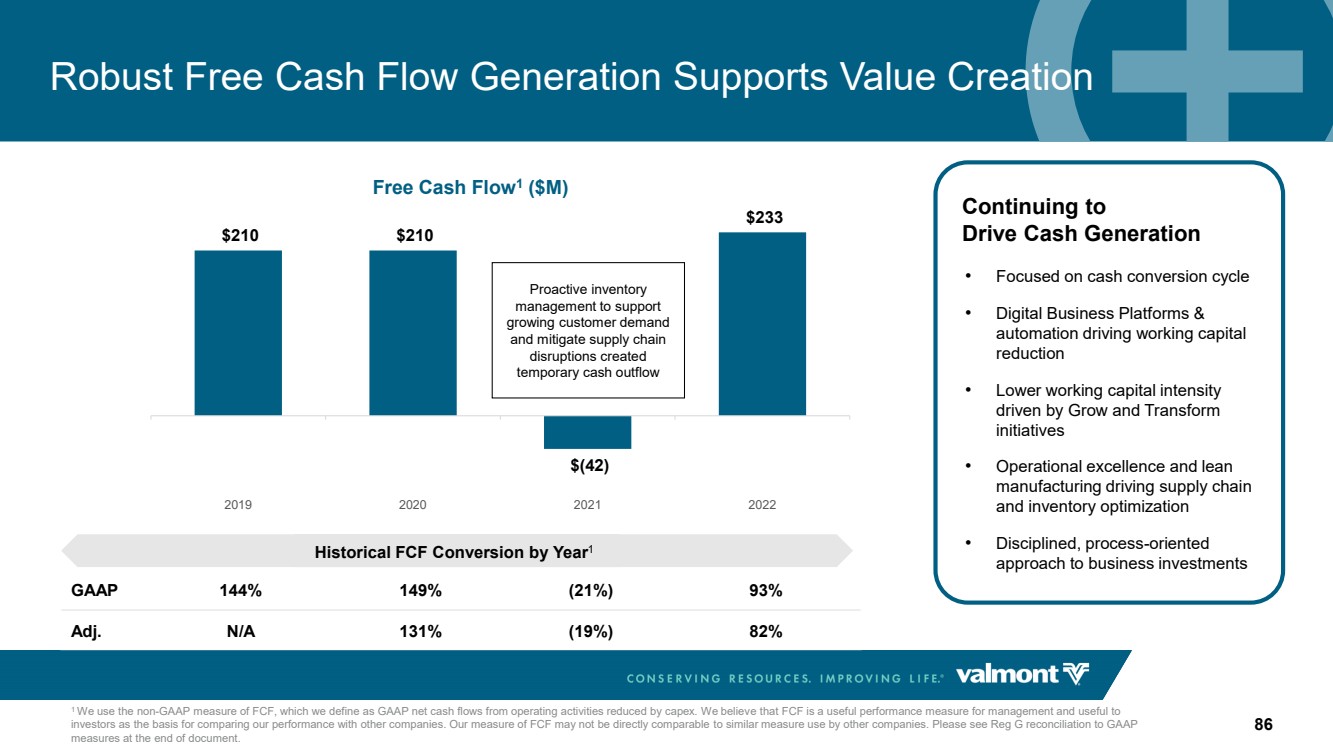 Robust Free Cash Flow Generation Supports Value Creation

Free Cash Flow$^{1}$ ($M)

$210

$210

$233

Proactive inventory management to support growing customer demand and mitigate supply chain disruptions created temporary cash outflow

$(42)

2019

2020

2021

2022

Historical FCF Conversion by Year$^{1}$

| GAAP | 144% | 149% | (21%) | 93% |
|---|---|---|---|---|
| Adj. | N/A | 131% | (19%) | 82% |

Continuing to
Drive Cash Generation

• Focused on cash conversion cycle

• Digital Business Platforms & automation driving working capital reduction

• Lower working capital intensity driven by Grow and Transform initiatives

• Operational excellence and lean manufacturing driving supply chain and inventory optimization

• Disciplined, process-oriented approach to business investments

CONSERVING RESOURCES. IMPROVING LIFE.® valmont

$^{1}$ We use the non-GAAP measure of FCF, which we define as GAAP net cash flows from operating activities reduced by capex. We believe that FCF is a useful performance measure for management and useful to investors as the basis for comparing our performance with other companies. Our measure of FCF may not be directly comparable to similar measure use by other companies. Please see Reg G reconciliation to GAAP measures at the end of document.

86